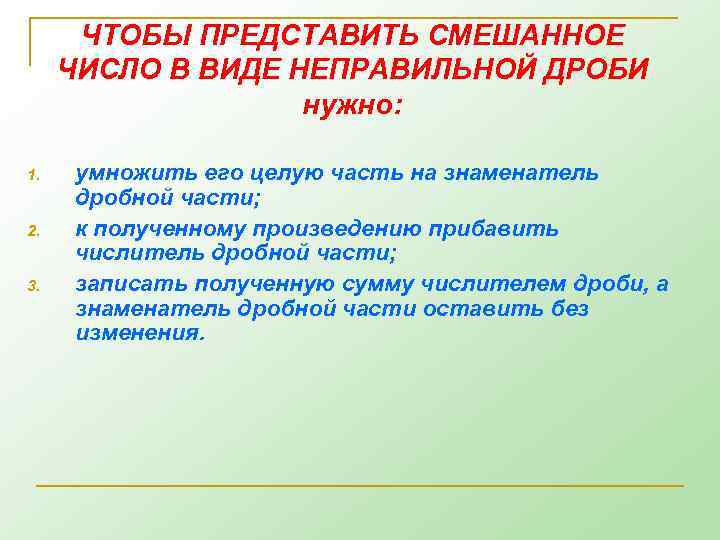 ЧТОБЫ ПРЕДСТАВИТЬ СМЕШАННОЕ ЧИСЛО В ВИДЕ НЕПРАВИЛЬНОЙ ДРОБИ нужно:

1. умножить его целую часть на знаменатель дробной части;
2. к полученному произведению прибавить числитель дробной части;
3. записать полученную сумму числителем дроби, а знаменатель дробной части оставить без изменения.